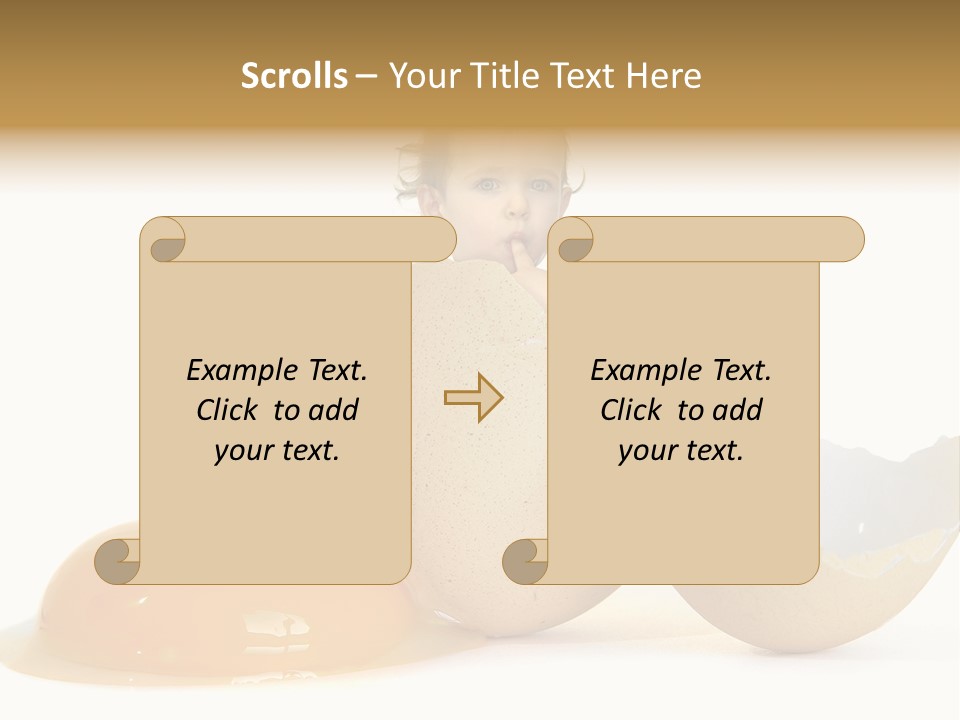 Scrolls – Your Title Text Here

Example Text. Click to add your text.

Example Text. Click to add your text.